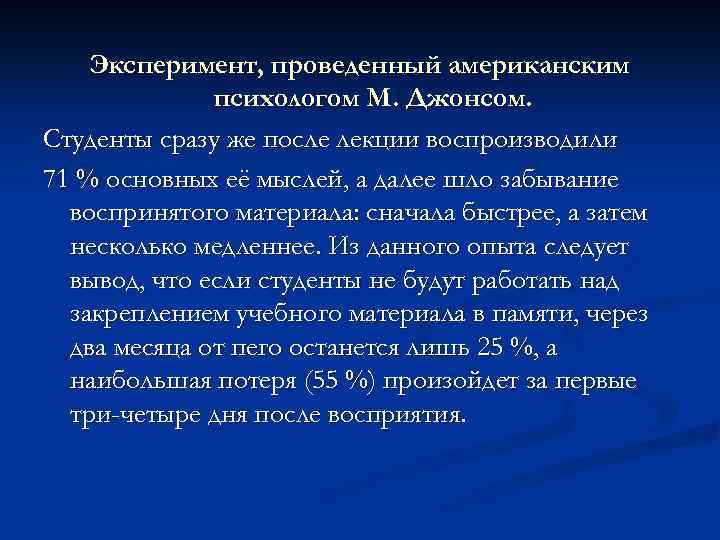 Эксперимент, проведенный американским психологом М. Джонсом.

Студенты сразу же после лекции воспроизводили

71 % основных её мыслей, а далее шло забывание воспринятого материала: сначала быстрее, а затем несколько медленнее. Из данного опыта следует вывод, что если студенты не будут работать над закреплением учебного материала в памяти, через два месяца от него останется лишь 25 %, а наибольшая потеря (55 %) произойдет за первые три-четыре дня после восприятия.